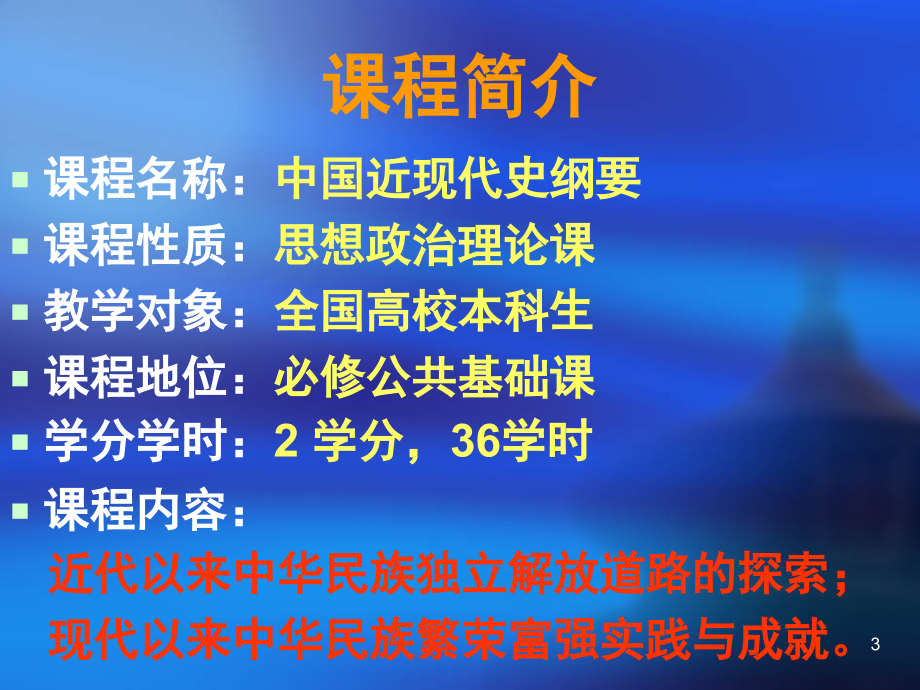 课程简介

• 课程名称：中国近现代史纲要
• 课程性质：思想政治理论课
• 教学对象：全国高校本科生
• 课程地位：必修公共基础课
• 学分学时：2学分，36学时
• 课程内容：
近代以来中华民族独立解放道路的探索；
现代以来中华民族繁荣富强实践与成就。

3